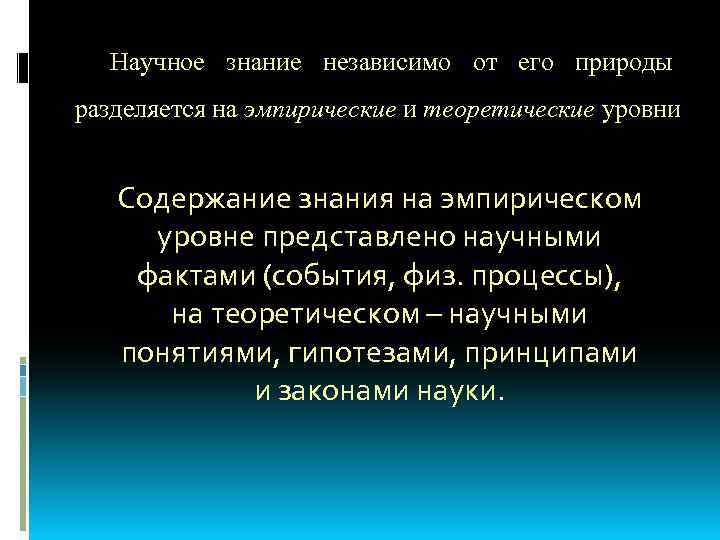 Научное знание независимо от его природы разделяется на эмпирические и теоретические уровни

Содержание знания на эмпирическом уровне представлено научными фактами (события, физ. процессы), на теоретическом – научными понятиями, гипотезами, принципами и законами науки.